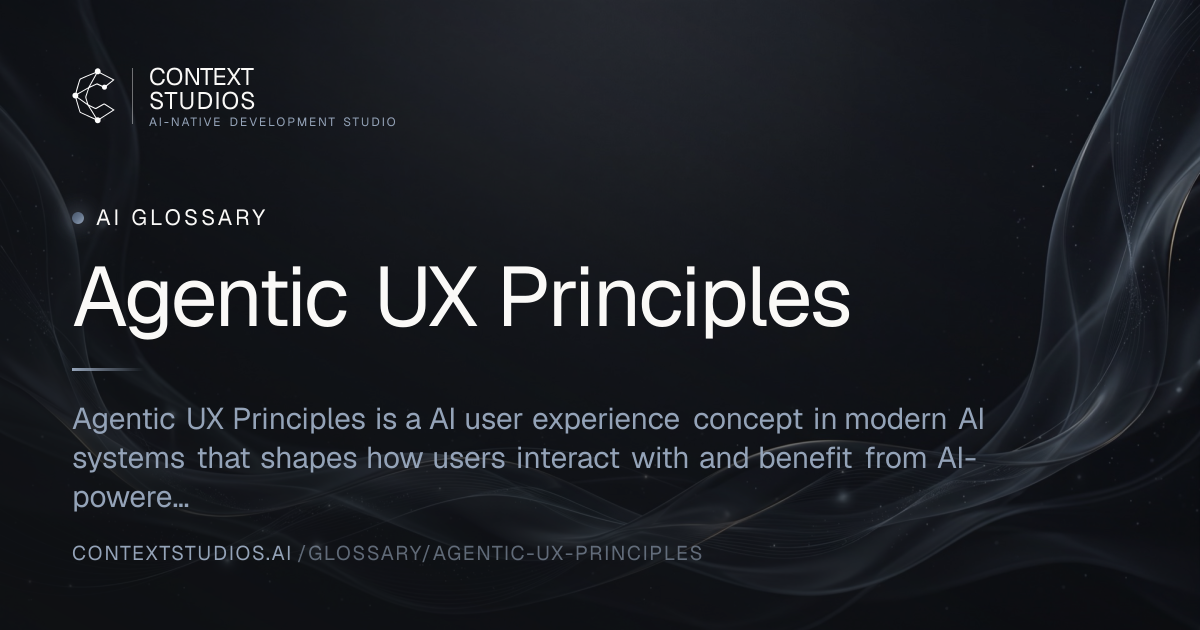 CONTEXT STUDIOS
AI-NATIVE DEVELOPMENT STUDIO

AI GLOSSARY

Agentic UX Principles

Agentic UX Principles is a AI user experience concept in modern AI systems that shapes how users interact with and benefit from AI-powere...

CONTEXTSTUDIOS.AI /GLOSSARY/AGENTIC-UX-PRINCIPLES